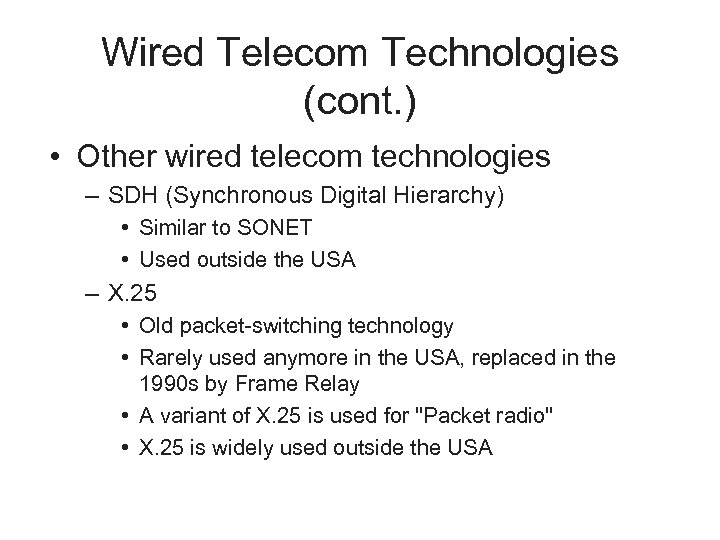 Wired Telecom Technologies (cont.)

• Other wired telecom technologies
– SDH (Synchronous Digital Hierarchy)
• Similar to SONET
• Used outside the USA
– X.25
• Old packet-switching technology
• Rarely used anymore in the USA, replaced in the 1990s by Frame Relay
• A variant of X.25 is used for "Packet radio"
• X.25 is widely used outside the USA